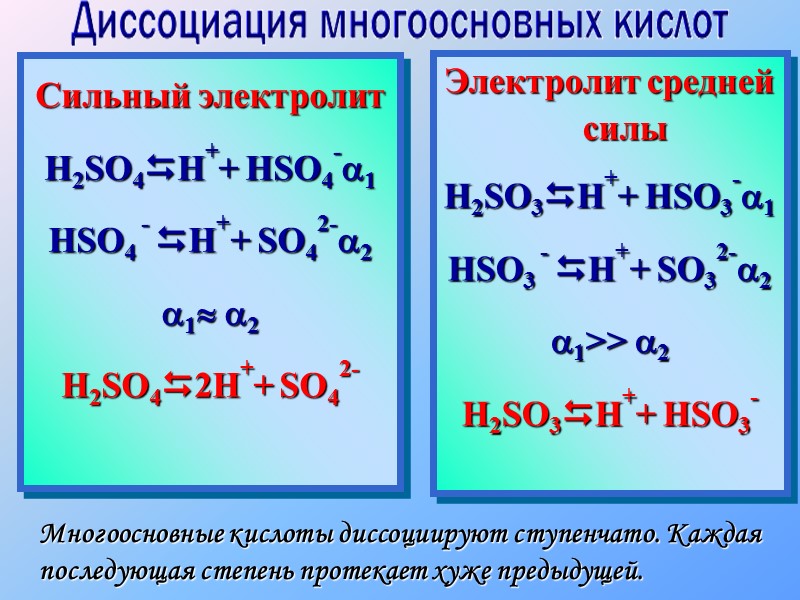 Диссоциация многоосновных кислот

Сильный электролит

$H_2SO_4 \leftrightarrows H^+ + HSO_4^-$ $\alpha_1$

$HSO_4^- \leftrightarrows H^+ + SO_4^{2-}$ $\alpha_2$

$\alpha_1 \approx \alpha_2$

$H_2SO_4 \leftrightarrows 2H^+ + SO_4^{2-}$

Электролит средней силы

$H_2SO_3 \leftrightarrows H^+ + HSO_3^-$ $\alpha_1$

$HSO_3^- \leftrightarrows H^+ + SO_3^{2-}$ $\alpha_2$

$\alpha_1 >> \alpha_2$

$H_2SO_3 \leftrightarrows H^+ + HSO_3^-$

Многоосновные кислоты диссоциируют ступенчато. Каждая последующая степень протекает хуже предыдущей.